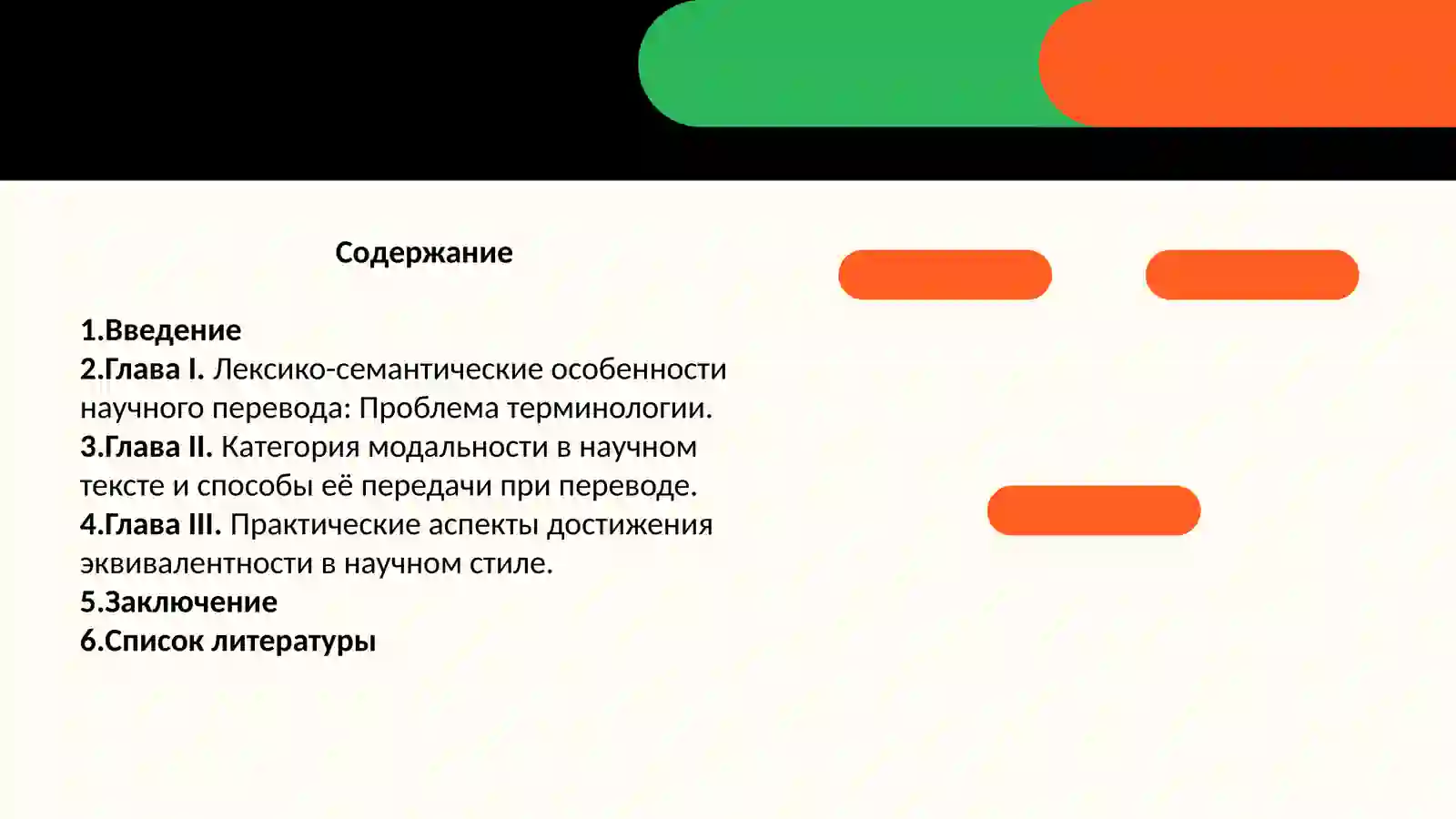 Содержание

1.Введение
2.Глава I. Лексико-семантические особенности научного перевода: Проблема терминологии.
3.Глава II. Категория модальности в научном тексте и способы её передачи при переводе.
4.Глава III. Практические аспекты достижения эквивалентности в научном стиле.
5.Заключение
6.Список литературы